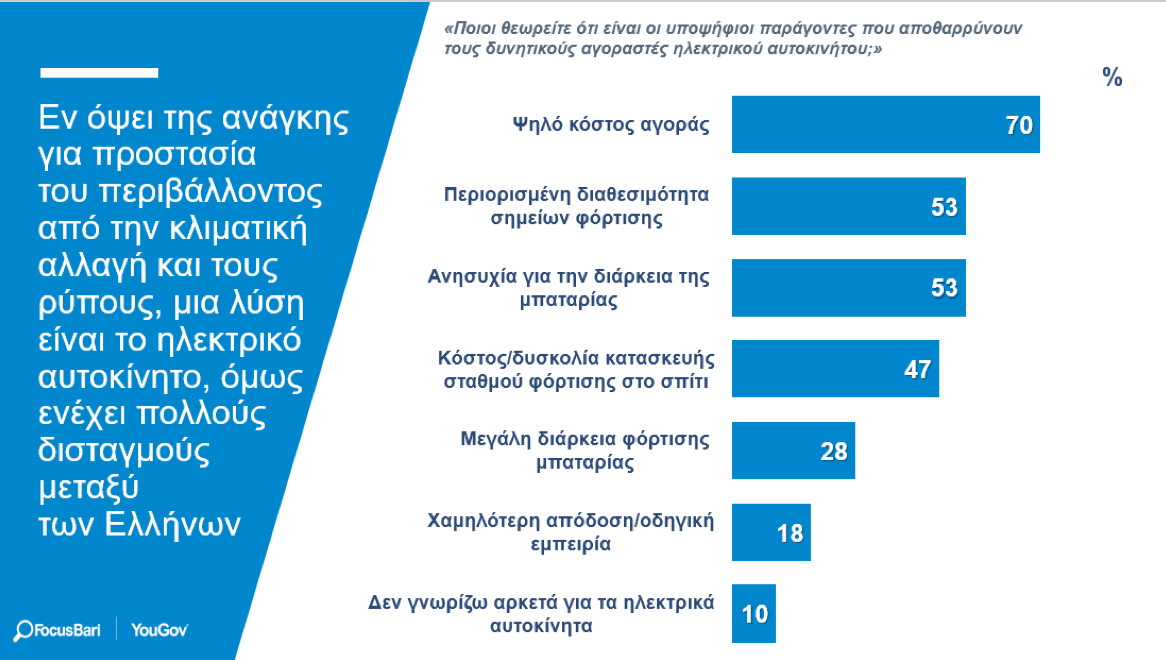 Εν όψει της ανάγκης για προστασία του περιβάλλοντος από την κλιματική αλλαγή και τους ρύπους, μια λύση είναι το ηλεκτρικό αυτοκίνητο, όμως ενέχει πολλούς δισταγμούς μεταξύ των Ελλήνων

FocusBari | YouGov

«Ποιοι θεωρείτε ότι είναι οι υποψήφιοι παράγοντες που αποθαρρύνουν τους δυνητικούς αγοραστές ηλεκτρικού αυτοκινήτου;»

%

Ψηλό κόστος αγοράς 70

Περιορισμένη διαθεσιμότητα σημείων φόρτισης 53

Ανησυχία για την διάρκεια της μπαταρίας 53

Κόστος/δυσκολία κατασκευής σταθμού φόρτισης στο σπίτι 47

Μεγάλη διάρκεια φόρτισης μπαταρίας 28

Χαμηλότερη απόδοση/οδηγική εμπειρία 18

Δεν γνωρίζω αρκετά για τα ηλεκτρικά αυτοκίνητα 10